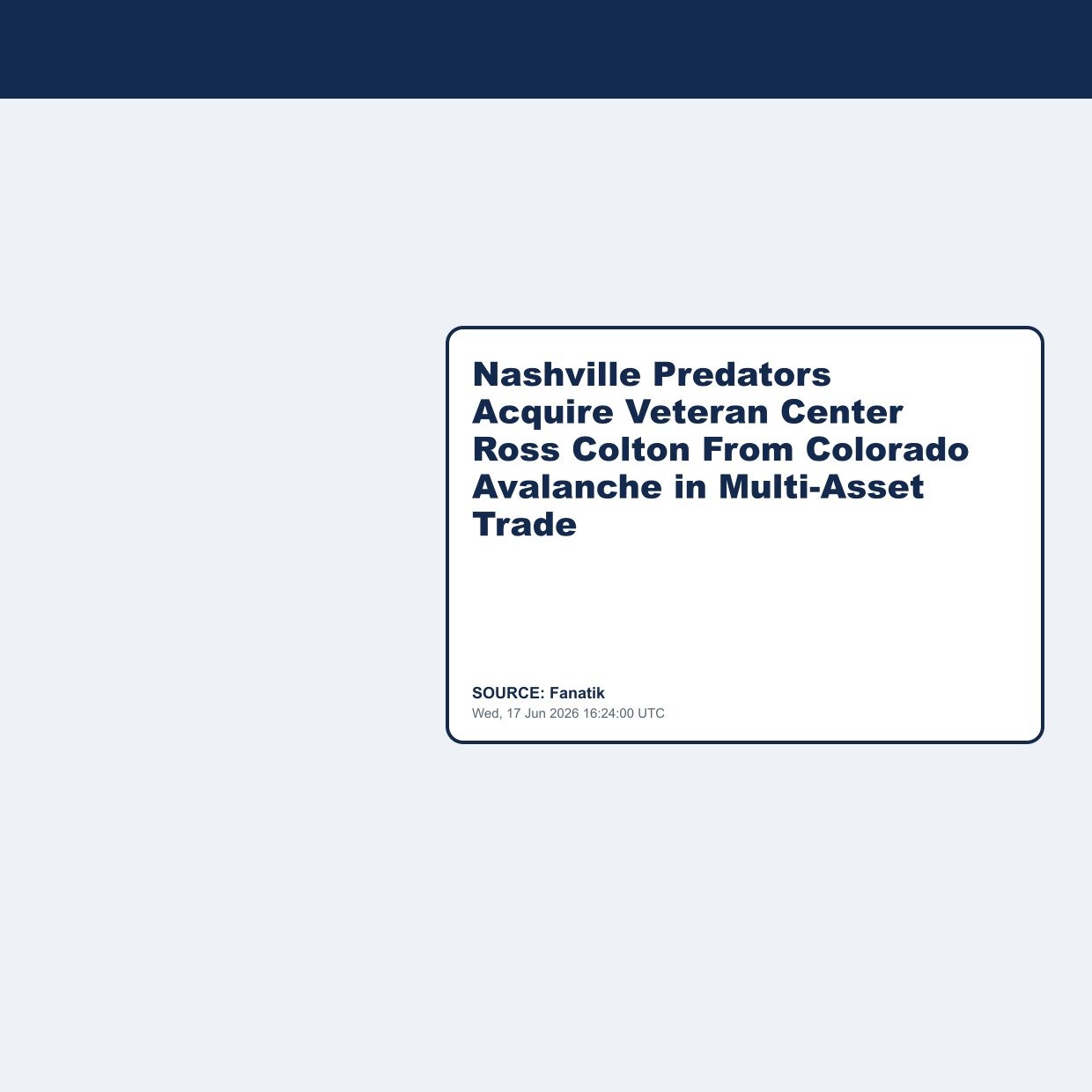 Nashville Predators Acquire Veteran Center Ross Colton From Colorado Avalanche in Multi-Asset Trade

SOURCE: Fanatik
Wed, 17 Jun 2026 16:24:00 UTC